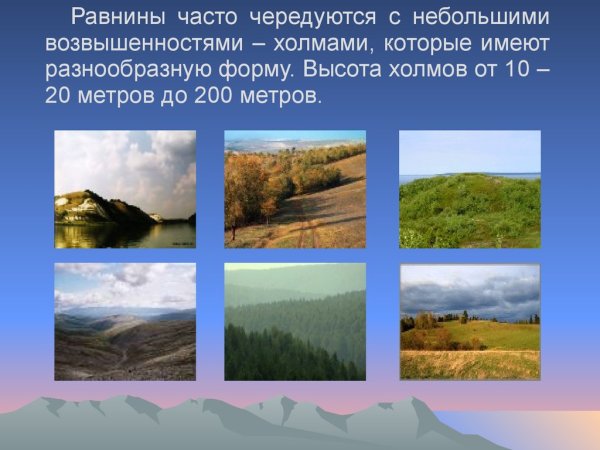 Равнины часто чередуются с небольшими возвышенностями – холмами, которые имеют разнообразную форму. Высота холмов от 10 – 20 метров до 200 метров.